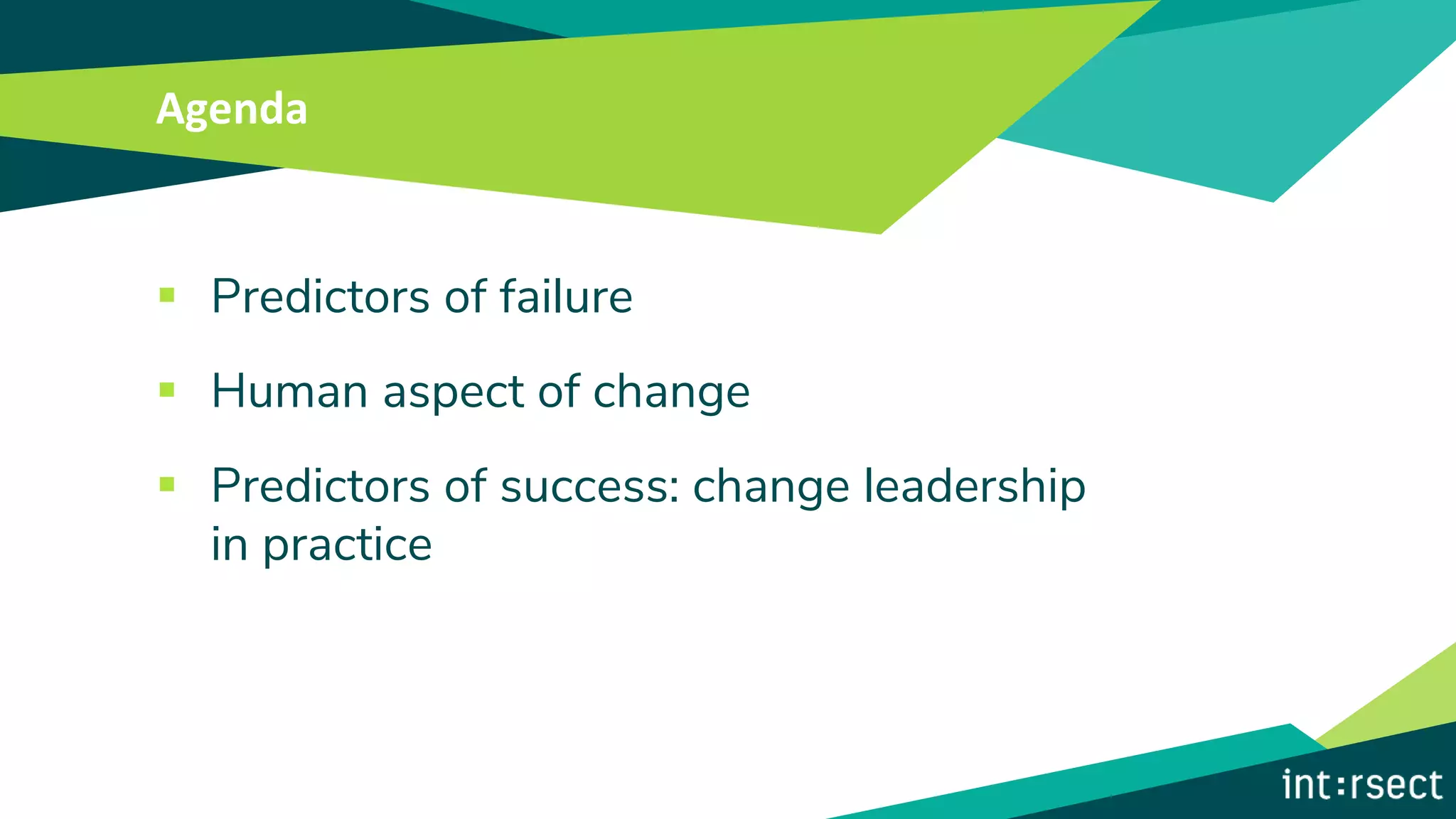 Agenda

▪ Predictors of failure

▪ Human aspect of change

▪ Predictors of success: change leadership in practice

int:rsect